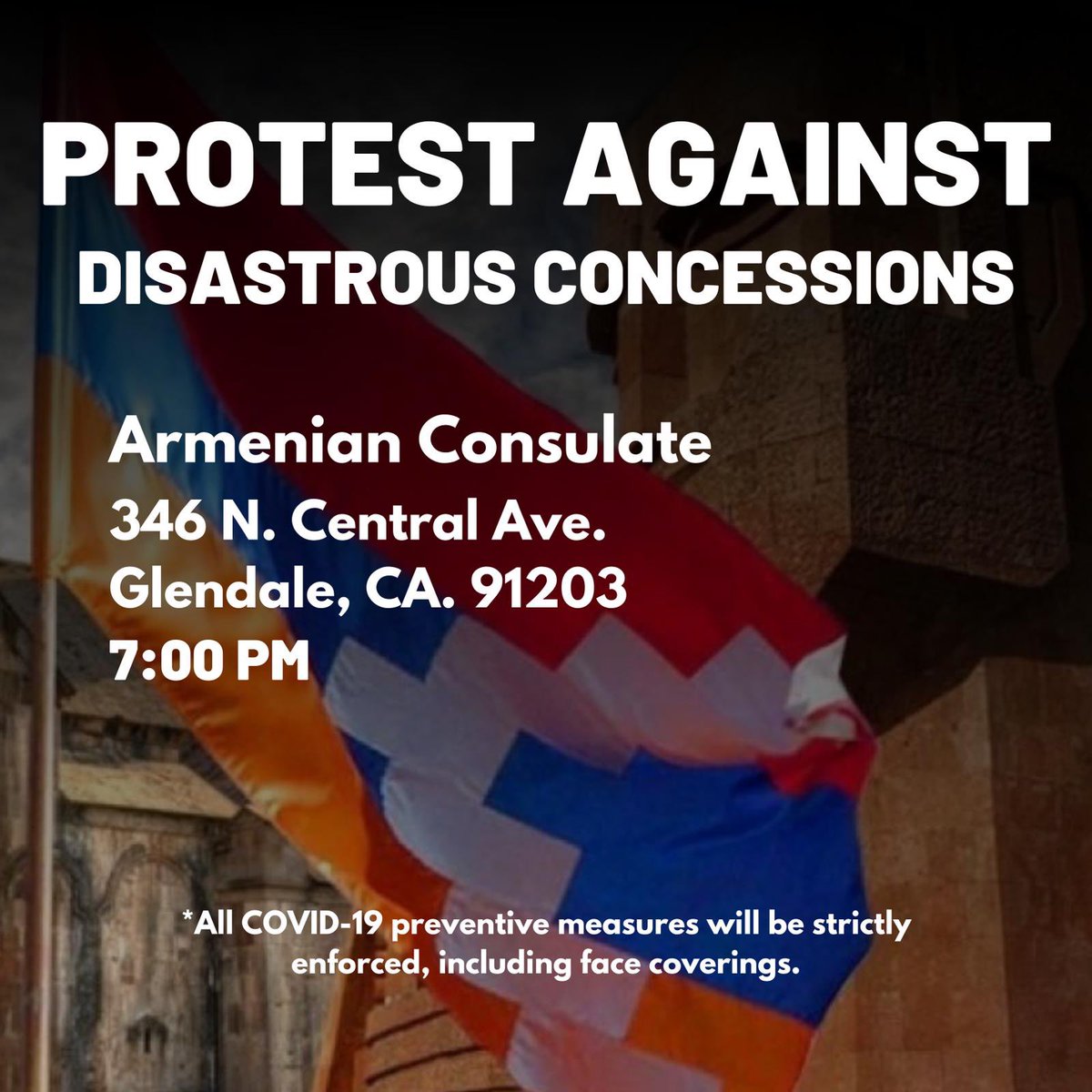 PROTEST AGAINST
DISASTROUS CONCESSIONS

Armenian Consulate
346 N. Central Ave.
Glendale, CA. 91203
7:00 PM

*All COVID-19 preventive measures will be strictly enforced, including face coverings.